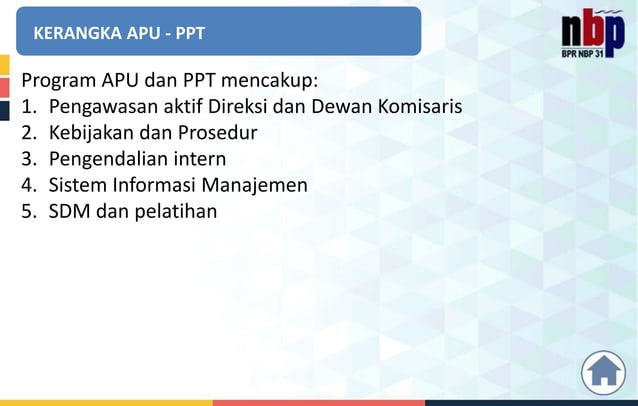 KERANGKA APU - PPT

nbp
BPR NBP 31

Program APU dan PPT mencakup:
1. Pengawasan aktif Direksi dan Dewan Komisaris
2. Kebijakan dan Prosedur
3. Pengendalian intern
4. Sistem Informasi Manajemen
5. SDM dan pelatihan